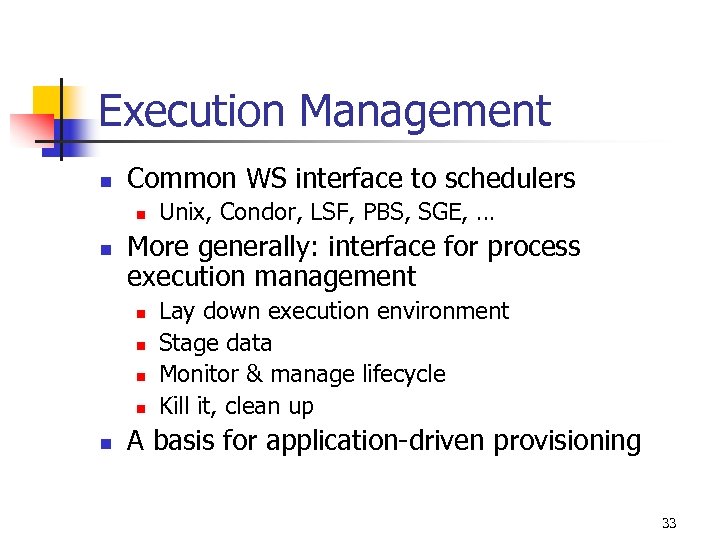 Execution Management

- Common WS interface to schedulers
  - Unix, Condor, LSF, PBS, SGE, …
- More generally: interface for process execution management
  - Lay down execution environment
  - Stage data
  - Monitor & manage lifecycle
  - Kill it, clean up
- A basis for application-driven provisioning

33